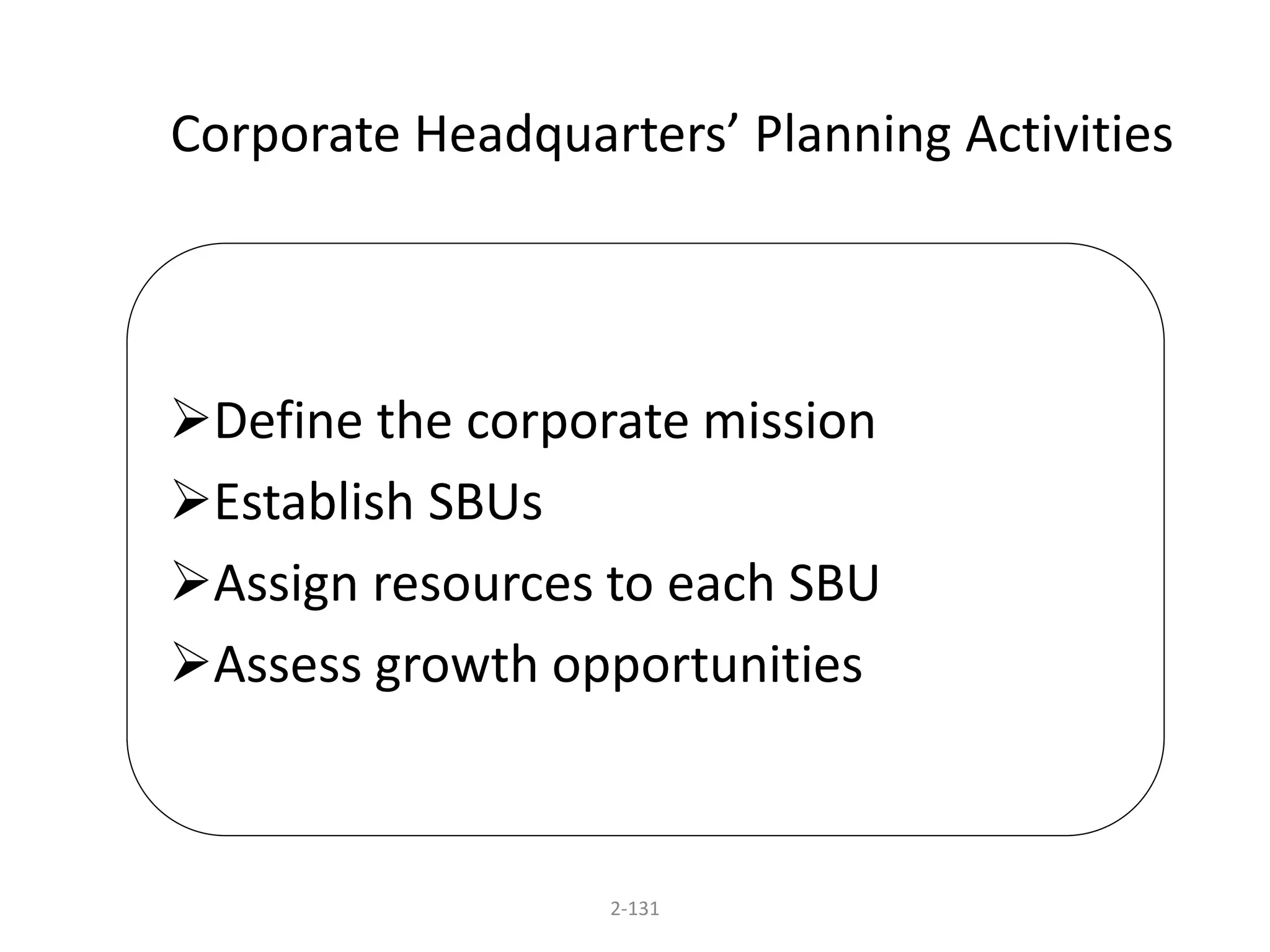 Corporate Headquarters’ Planning Activities

➢Define the corporate mission
➢Establish SBUs
➢Assign resources to each SBU
➢Assess growth opportunities

2-131